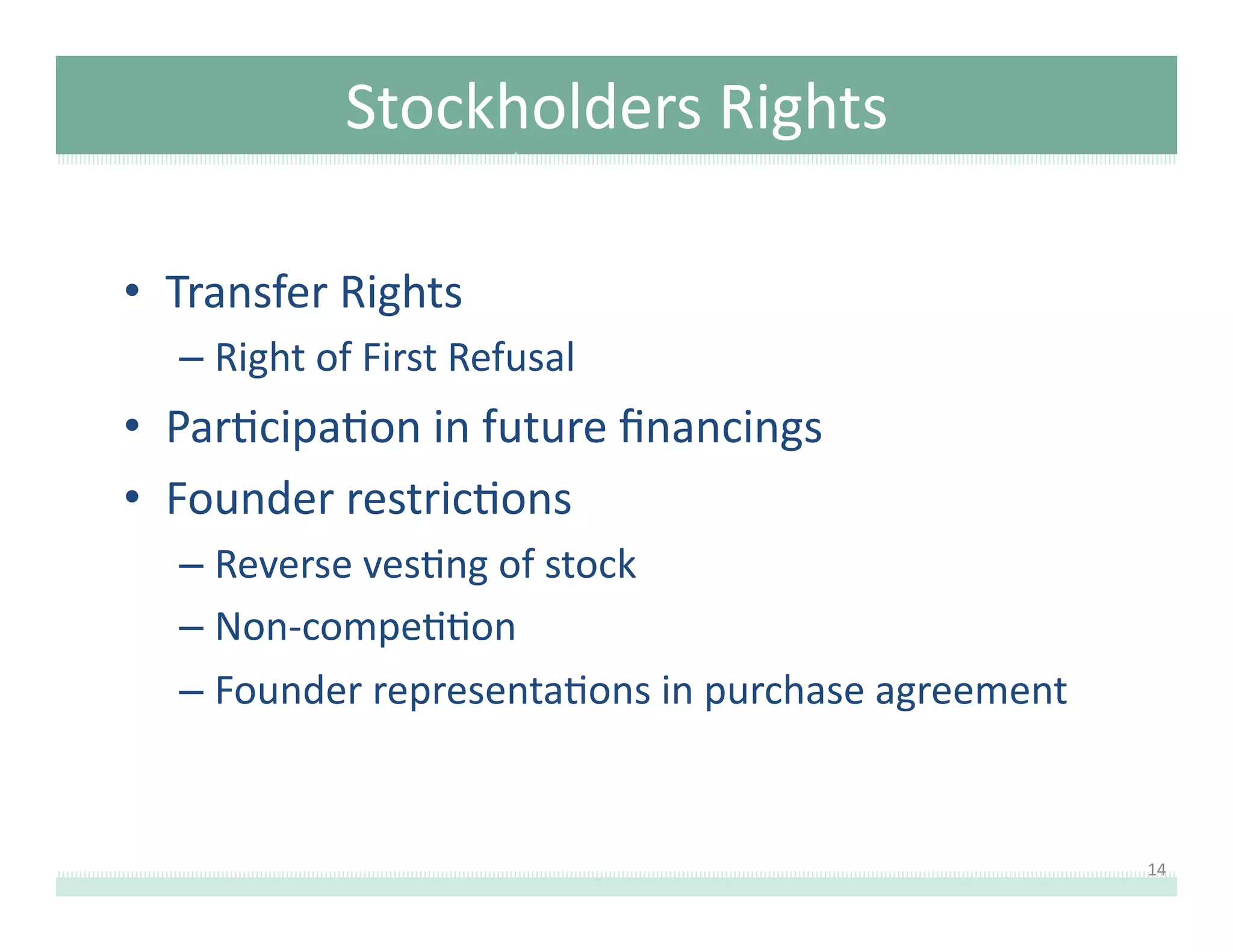 Stockholders Rights

• Transfer Rights
– Right of First Refusal
• Participation in future financings
• Founder restrictions
– Reverse vesting of stock
– Non-competition
– Founder representations in purchase agreement

14